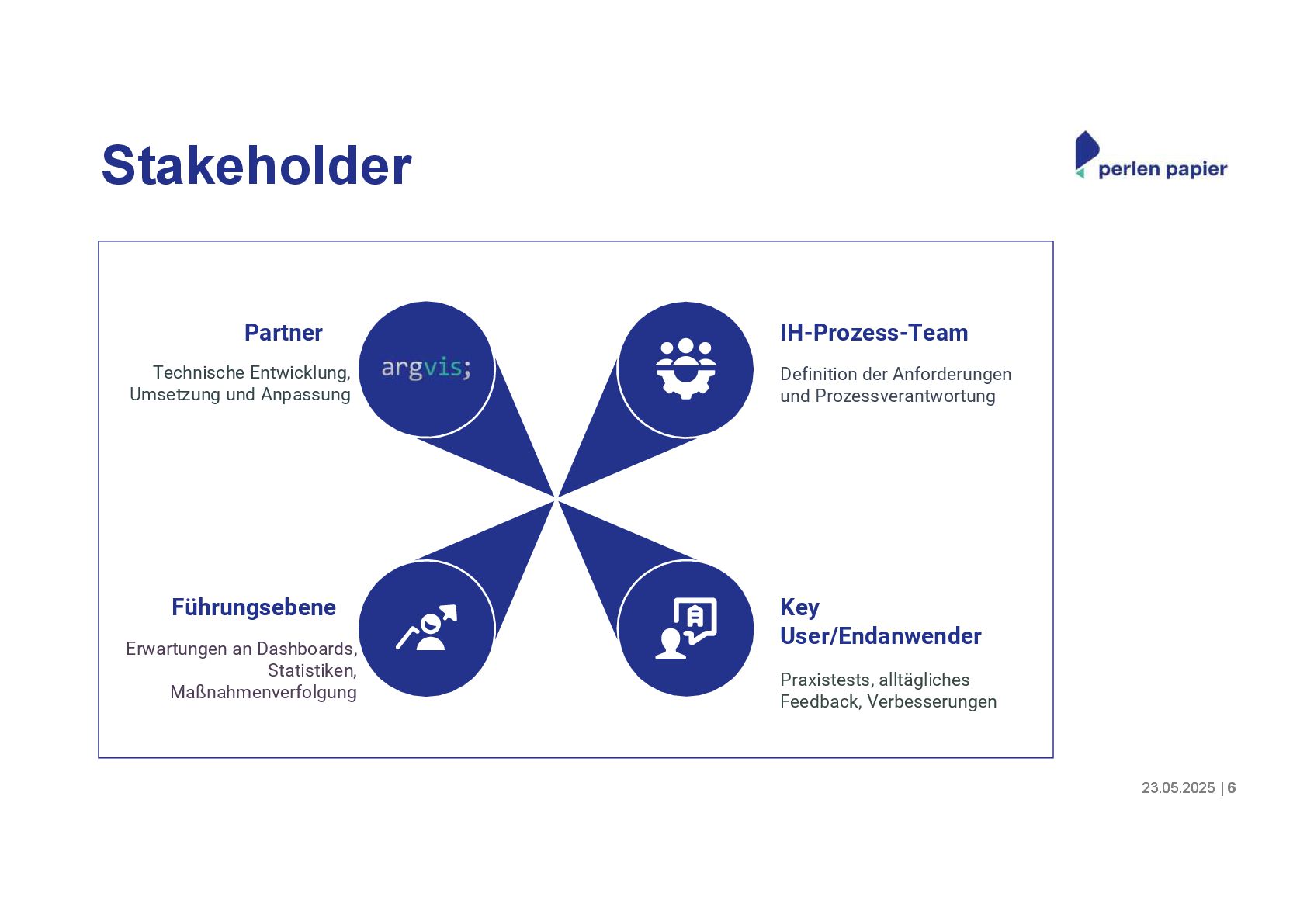 Stakeholder

perlen papier

Partner

Technische Entwicklung, Umsetzung und Anpassung

argvis;

IH-Prozess-Team

Definition der Anforderungen und Prozessverantwortung

Führungsebene

Erwartungen an Dashboards, Statistiken, Maßnahmenverfolgung

Key User/Endanwender

Praxistests, alltägliches Feedback, Verbesserungen

23.05.2025 | 6